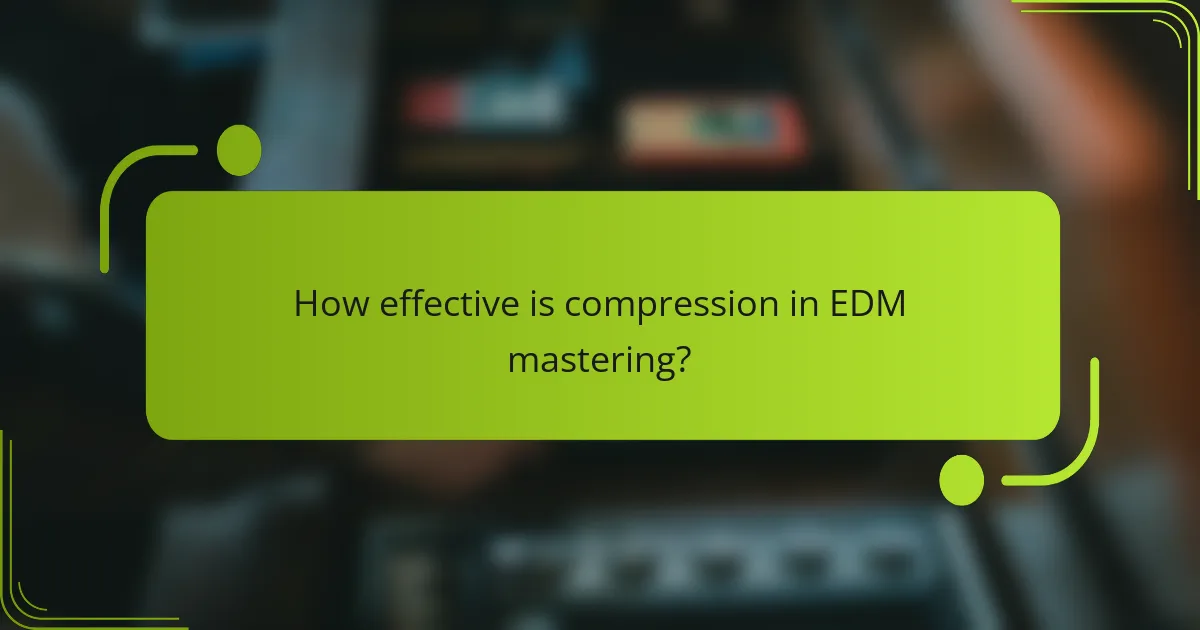 How effective is compression in EDM mastering?